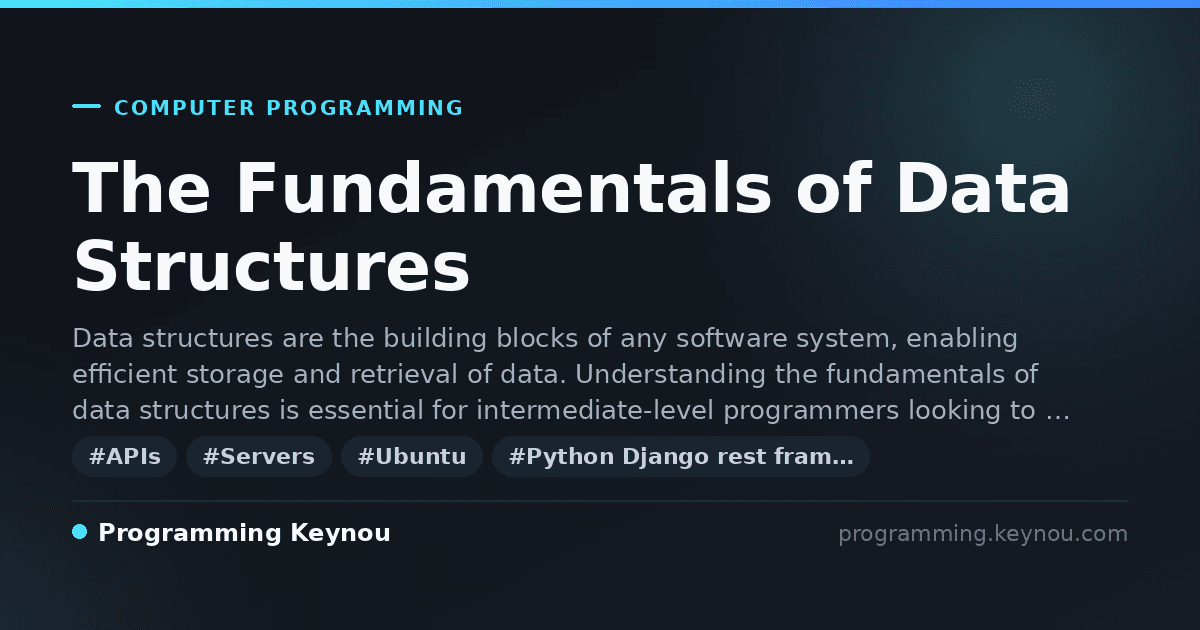 COMPUTER PROGRAMMING

The Fundamentals of Data Structures

Data structures are the building blocks of any software system, enabling efficient storage and retrieval of data. Understanding the fundamentals of data structures is essential for intermediate-level programmers looking to …

#APIs #Servers #Ubuntu #Python Django rest fram…

Programming Keynou

programming.keynou.com